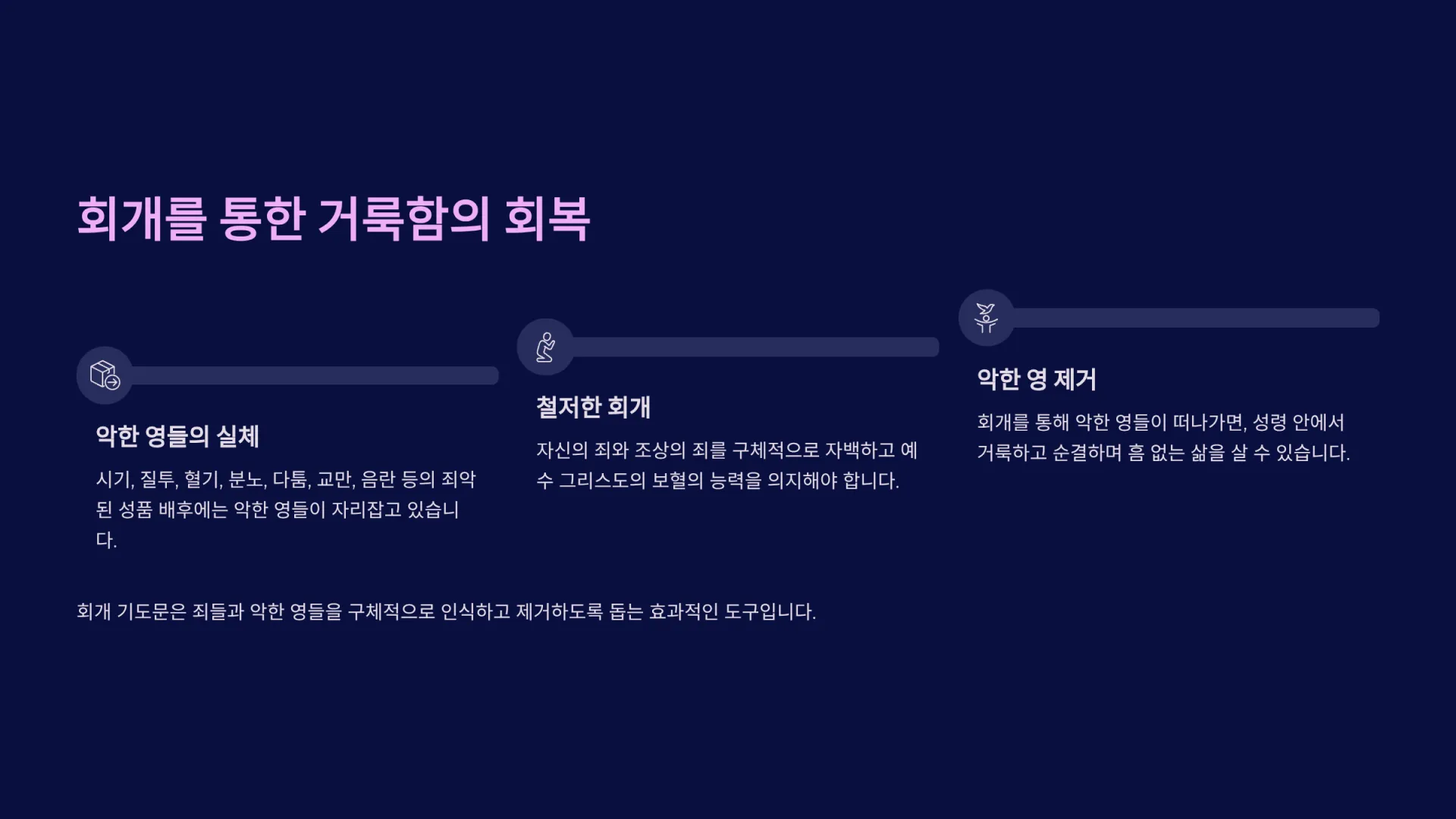 회개를 통한 거룩함의 회복

악한 영들의 실체

시기, 질투, 혈기, 분노, 다툼, 교만, 음란 등의 죄악된 성품 배후에는 악한 영들이 자리잡고 있습니다.

철저한 회개

자신의 죄와 조상의 죄를 구체적으로 자백하고 예수 그리스도의 보혈의 능력을 의지해야 합니다.

악한 영 제거

회개를 통해 악한 영들이 떠나가면, 성령 안에서 거룩하고 순결하며 흠 없는 삶을 살 수 있습니다.

회개 기도문은 죄들과 악한 영들을 구체적으로 인식하고 제거하도록 돕는 효과적인 도구입니다.